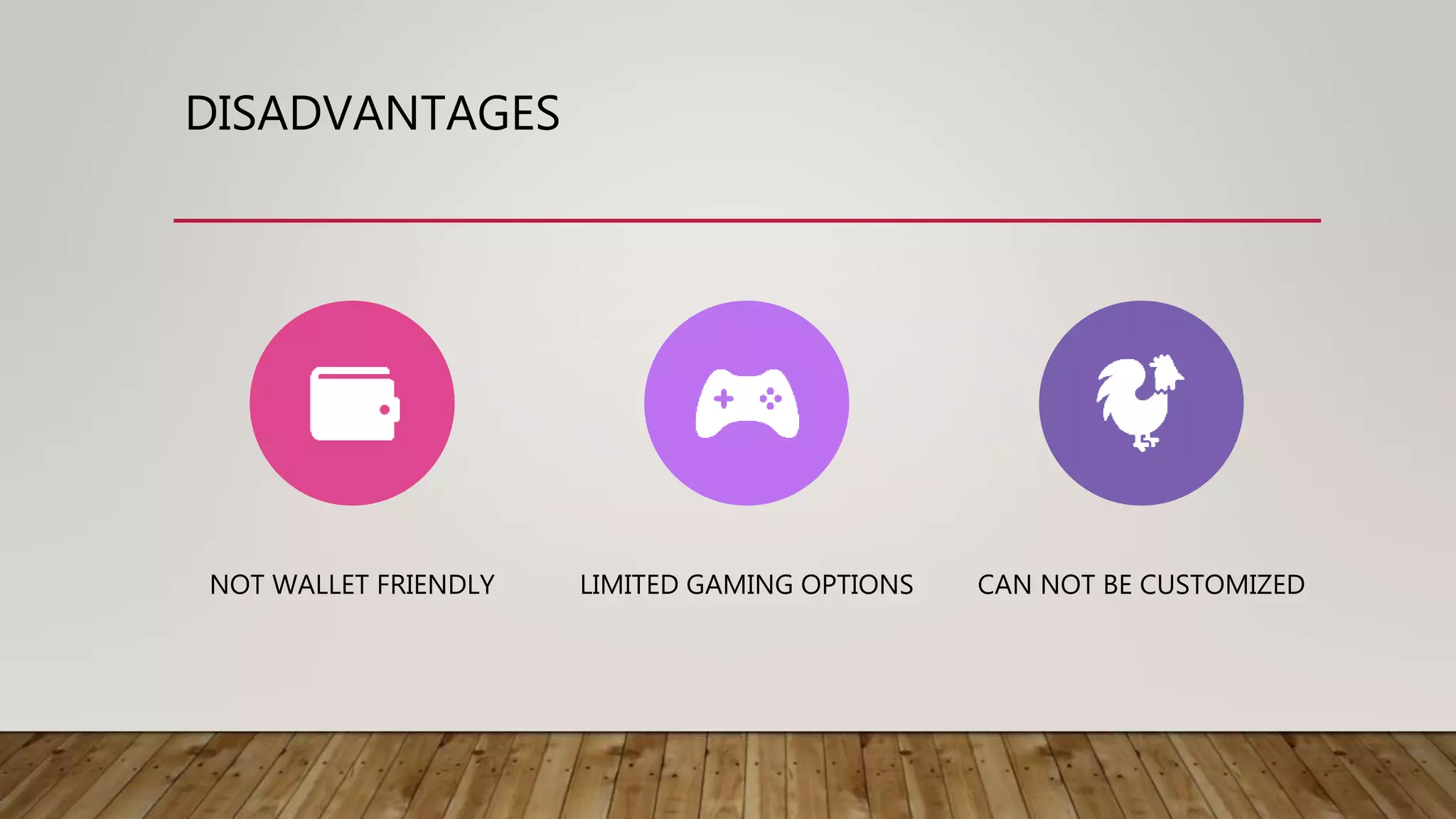 DISADVANTAGES

NOT WALLET FRIENDLY

LIMITED GAMING OPTIONS

CAN NOT BE CUSTOMIZED